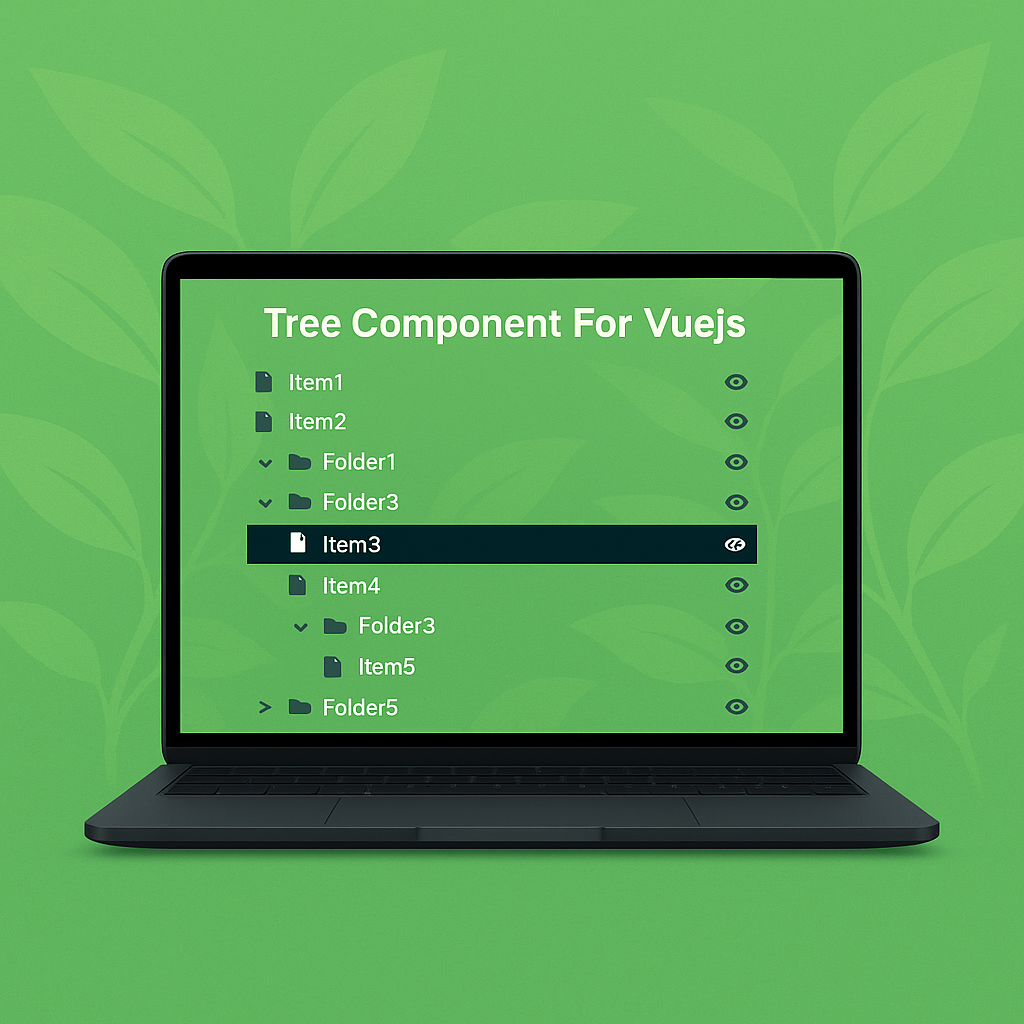 Tree Component For Vuejs

Item1
Item2
Folder1
Folder3
Item3
Item4
Folder3
Item5
Folder5